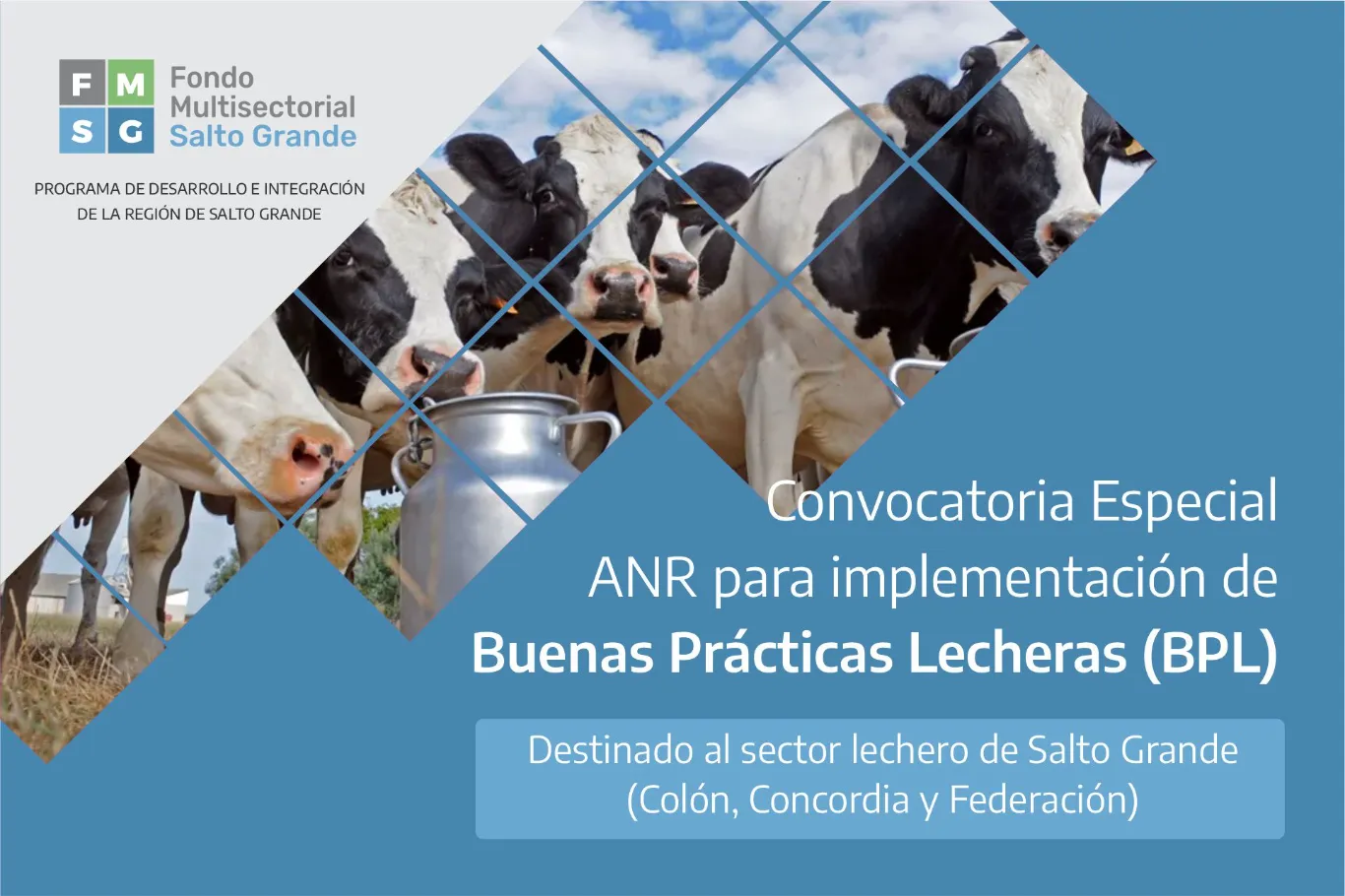 F M
S G
Fondo
Multisectorial
Salto Grande

PROGRAMA DE DESARROLLO E INTEGRACIÓN
DE LA REGIÓN DE SALTO GRANDE

Convocatoria Especial
ANR para implementación de
Buenas Prácticas Lecheras (BPL)

Destinado al sector lechero de Salto Grande
(Colón, Concordia y Federación)